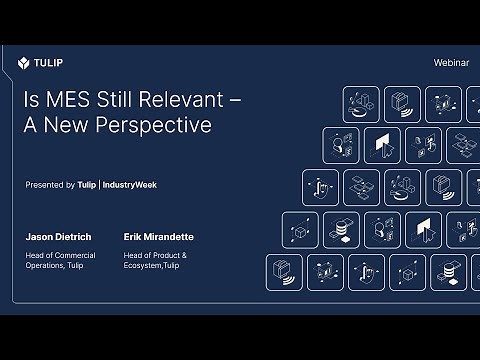 TULIP

Webinar

Is MES Still Relevant – A New Perspective

Presented by Tulip | IndustryWeek

Jason Dietrich
Head of Commercial Operations, Tulip

Erik Mirandette
Head of Product & Ecosystem,Tulip